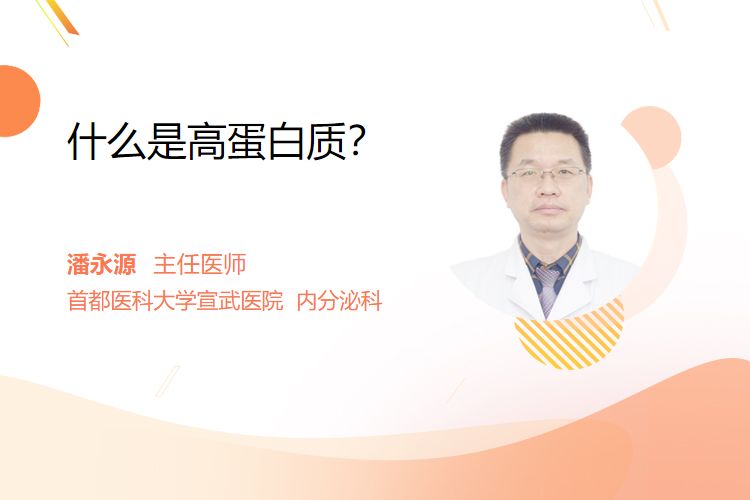 什么是高蛋白质?

潘永源 主任医师
首都医科大学宣武医院 内分泌科